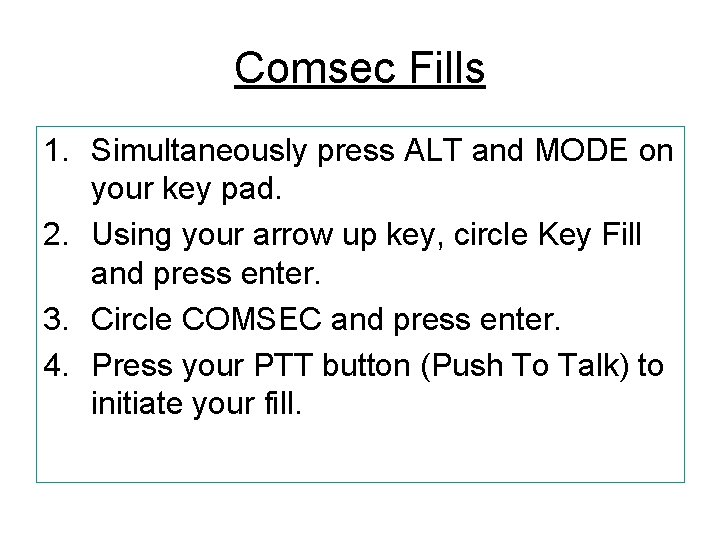 Comsec Fills

1. Simultaneously press ALT and MODE on your key pad.
2. Using your arrow up key, circle Key Fill and press enter.
3. Circle COMSEC and press enter.
4. Press your PTT button (Push To Talk) to initiate your fill.